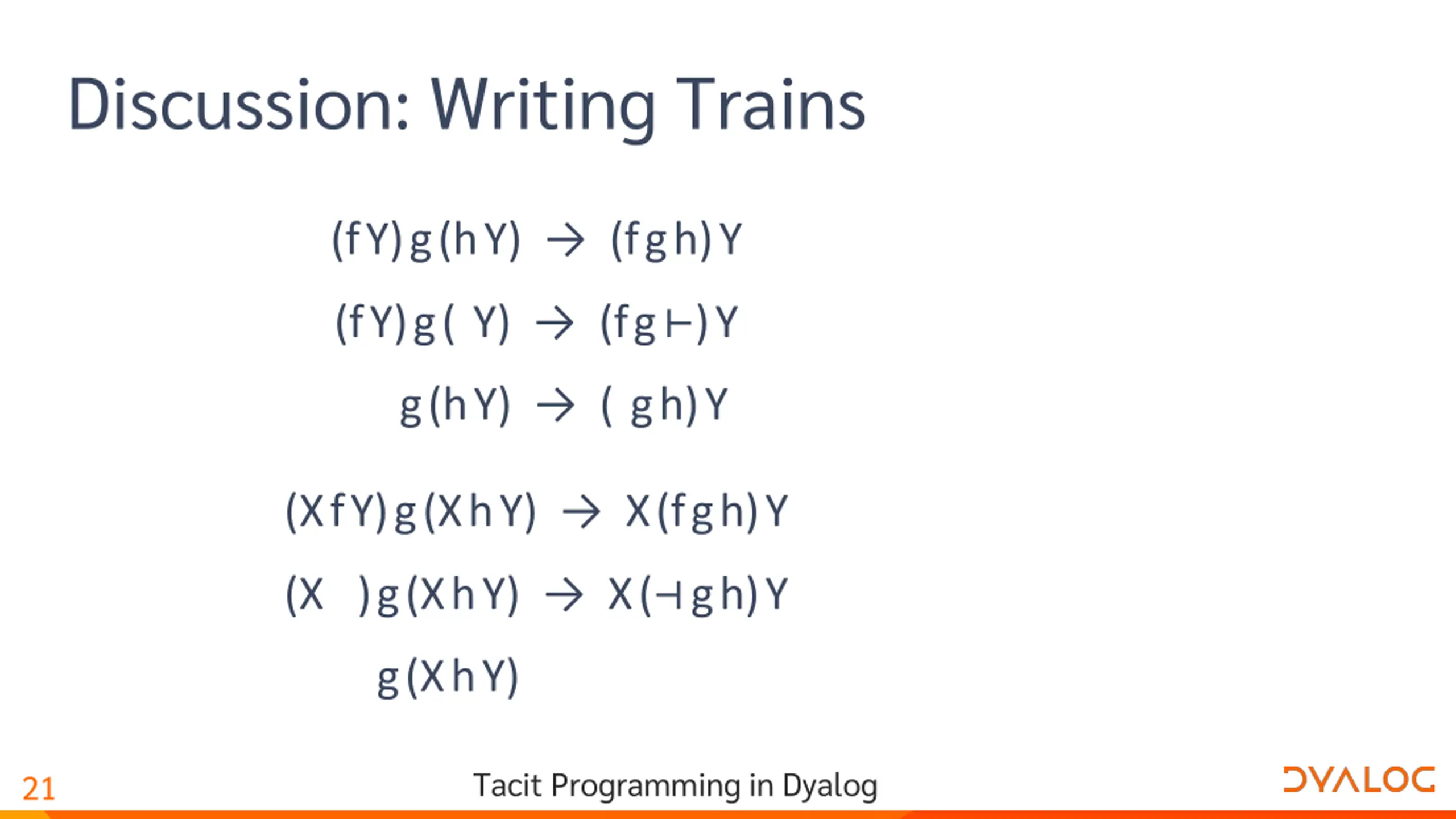 Discussion: Writing Trains

(f Y) g (h Y) → (f g h) Y

(f Y) g ( Y) → (f g ⊢) Y

g (h Y) → ( g h) Y

(X f Y) g (X h Y) → X (f g h) Y

(X ) g (X h Y) → X (⊣ g h) Y

g (X h Y)

21

Tacit Programming in Dyalog

DYALOG